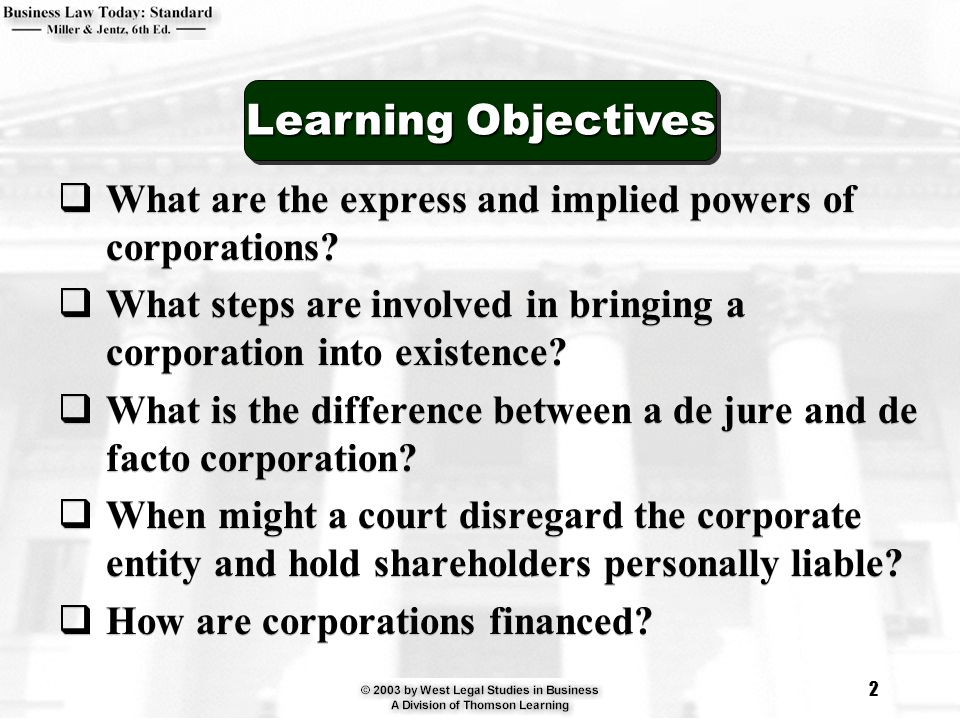 Business Law Today: Standard
Miller & Jentz, 6th Ed.

Learning Objectives

❑ What are the express and implied powers of corporations?

❑ What steps are involved in bringing a corporation into existence?

❑ What is the difference between a de jure and de facto corporation?

❑ When might a court disregard the corporate entity and hold shareholders personally liable?

❑ How are corporations financed?

© 2003 by West Legal Studies in Business
A Division of Thomson Learning

2